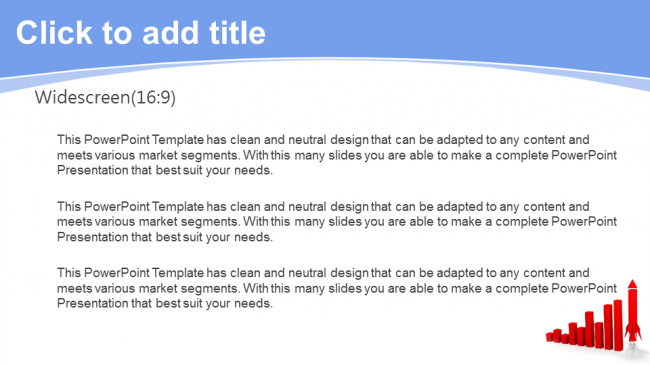 Click to add title

Widescreen(16:9)

This PowerPoint Template has clean and neutral design that can be adapted to any content and meets various market segments. With this many slides you are able to make a complete PowerPoint Presentation that best suit your needs.

This PowerPoint Template has clean and neutral design that can be adapted to any content and meets various market segments. With this many slides you are able to make a complete PowerPoint Presentation that best suit your needs.

This PowerPoint Template has clean and neutral design that can be adapted to any content and meets various market segments. With this many slides you are able to make a complete PowerPoint Presentation that best suit your needs.